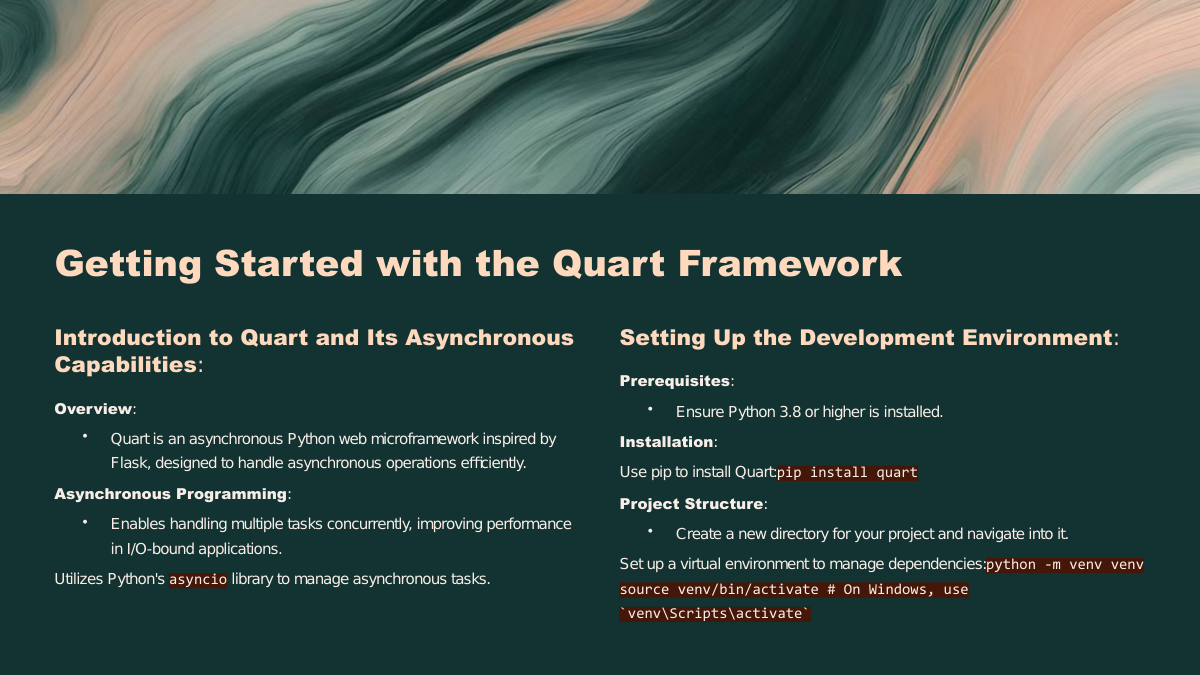 Getting Started with the Quart Framework

Introduction to Quart and Its Asynchronous Capabilities:

Overview:

• Quart is an asynchronous Python web microframework inspired by Flask, designed to handle asynchronous operations efficiently.

Asynchronous Programming:

• Enables handling multiple tasks concurrently, improving performance in I/O-bound applications.

Utilizes Python's asyncio library to manage asynchronous tasks.

Setting Up the Development Environment:

Prerequisites:

• Ensure Python 3.8 or higher is installed.

Installation:

Use pip to install Quart:pip install quart

Project Structure:

• Create a new directory for your project and navigate into it.

Set up a virtual environment to manage dependencies:python -m venv venv source venv/bin/activate # On Windows, use `venv\Scripts\activate`